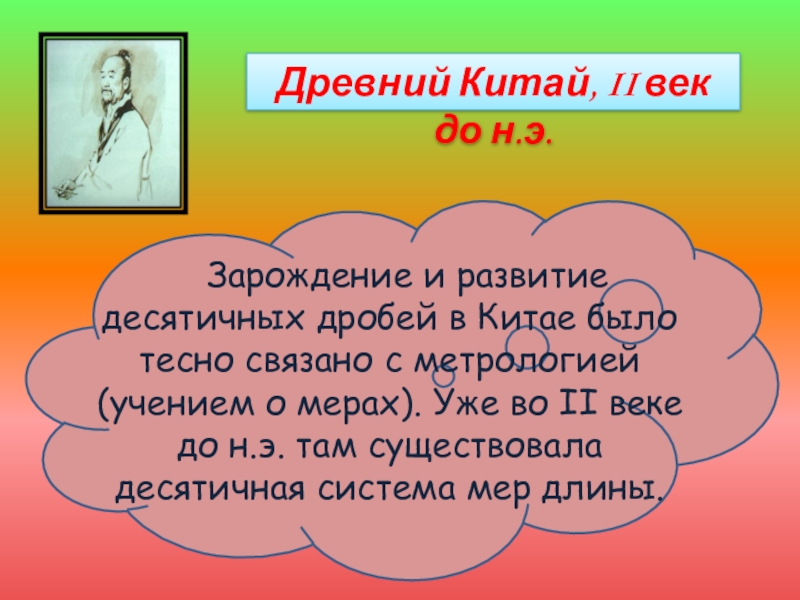 Древний Китай, II век до н.э.

Зарождение и развитие десятичных дробей в Китае было тесно связано с метрологией (учением о мерах). Уже во II веке до н.э. там существовала десятичная система мер длины.